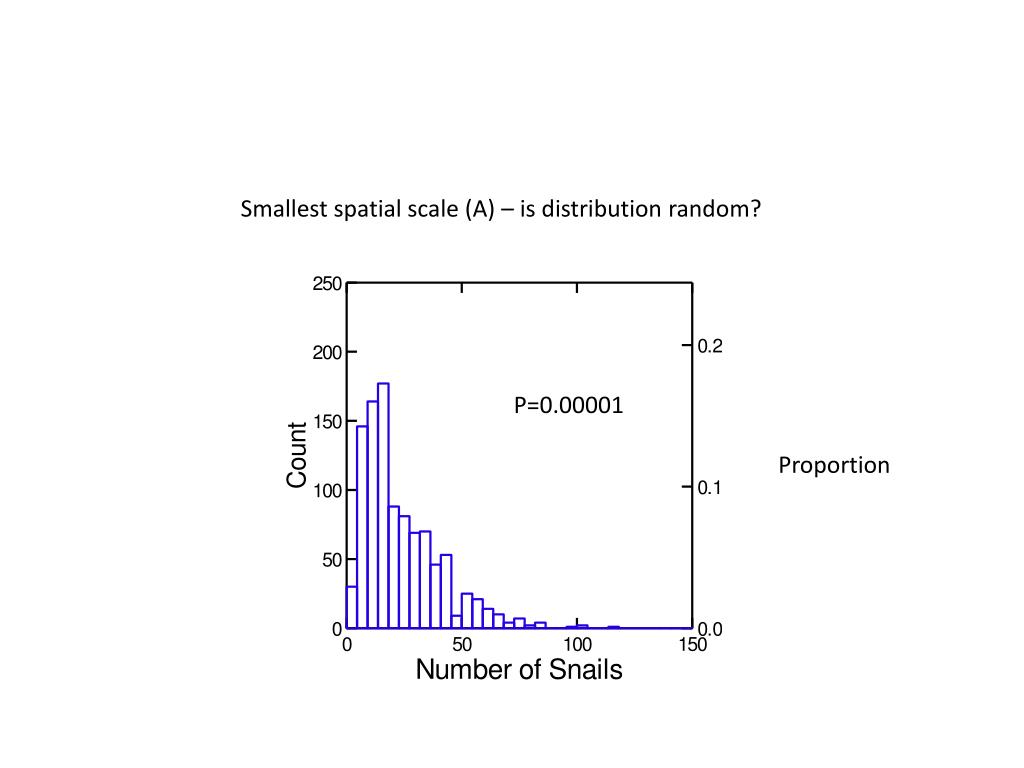 Smallest spatial scale (A) – is distribution random?

250
200
150
100
50
0
Count

0.2
0.1
0.0

P=0.00001

Proportion

0
50
100
150
Number of Snails